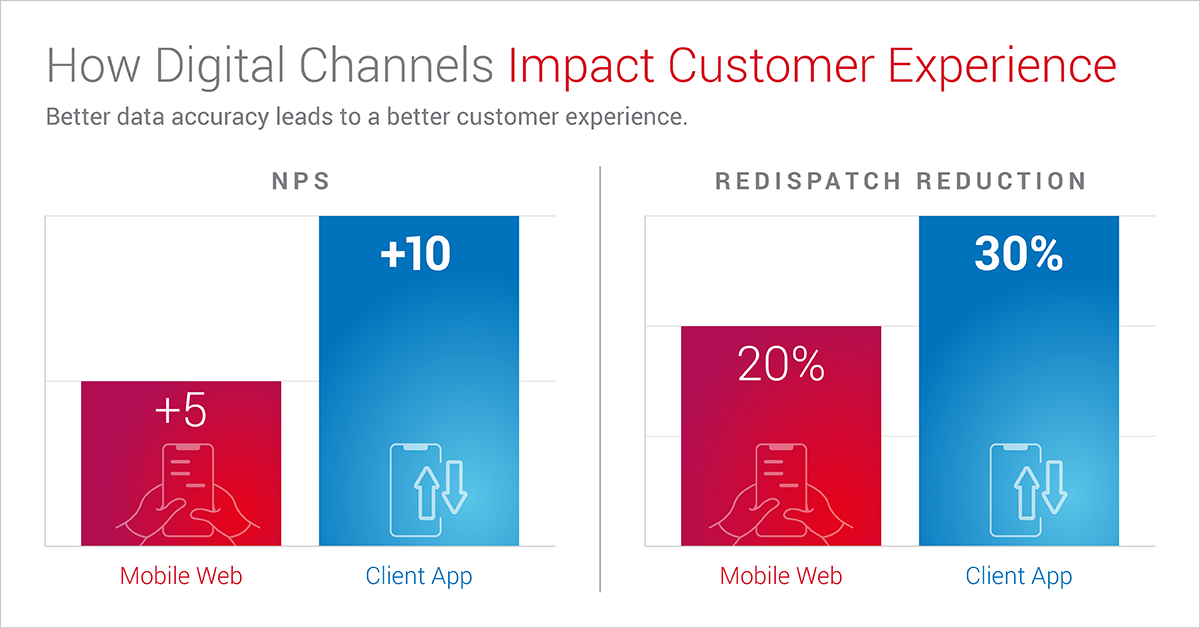 How Digital Channels Impact Customer Experience

Better data accuracy leads to a better customer experience.

NPS

+5

+10

Mobile Web

Client App

REDISPATCH REDUCTION

20%

30%

Mobile Web

Client App